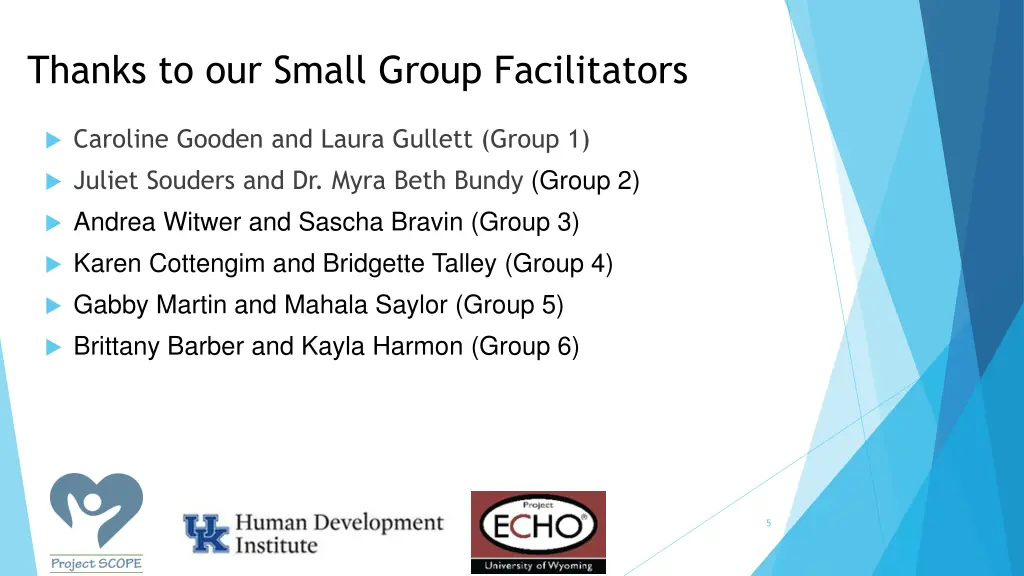 Thanks to our Small Group Facilitators

Caroline Gooden and Laura Gullett (Group 1)

Juliet Souders and Dr. Myra Beth Bundy (Group 2)

Andrea Witwer and Sascha Bravin (Group 3)

Karen Cottengim and Bridgette Talley (Group 4)

Gabby Martin and Mahala Saylor (Group 5)

Brittany Barber and Kayla Harmon (Group 6)

Project SCOPE

UK Human Development Institute

Project ECHO University of Wyoming

5